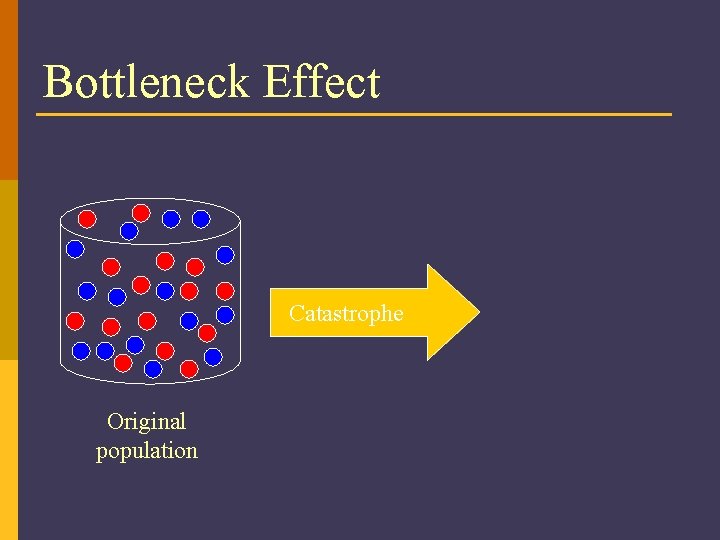 Bottleneck Effect

Catastrophe

Original population